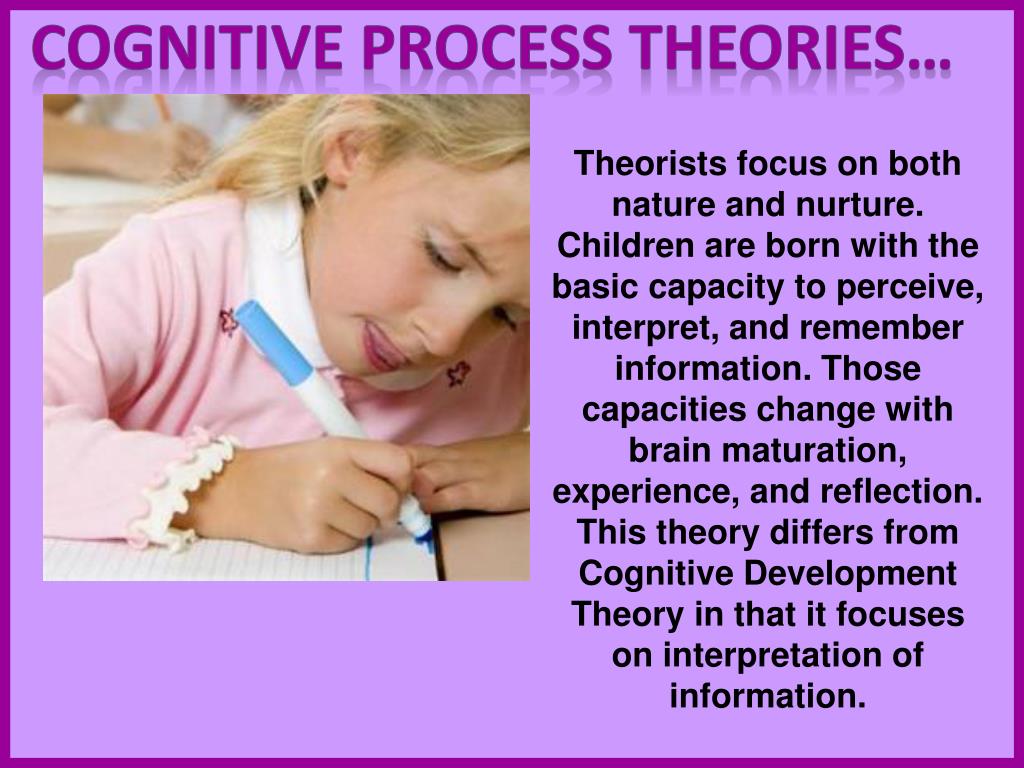 COGNITIVE PROCESS THEORIES…

Theorists focus on both nature and nurture. Children are born with the basic capacity to perceive, interpret, and remember information. Those capacities change with brain maturation, experience, and reflection. This theory differs from Cognitive Development Theory in that it focuses on interpretation of information.